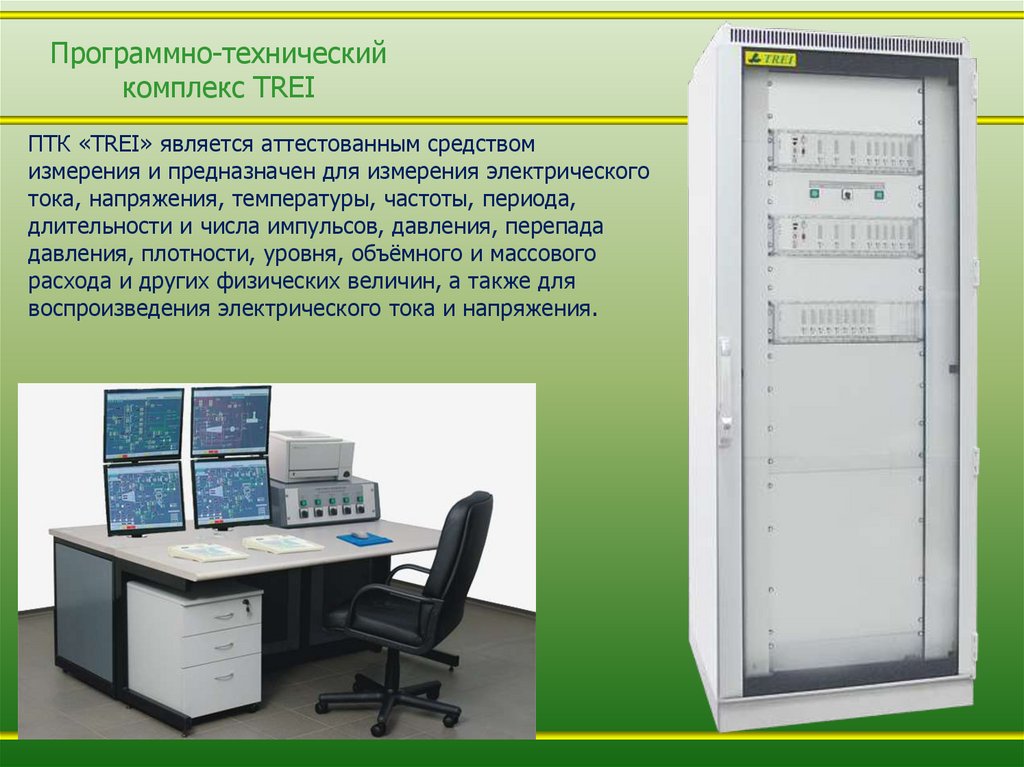 Программно-технический комплекс TREI

ПТК «TREI» является аттестованным средством измерения и предназначен для измерения электрического тока, напряжения, температуры, частоты, периода, длительности и числа импульсов, давления, перепада давления, плотности, уровня, объёмного и массового расхода и других физических величин, а также для воспроизведения электрического тока и напряжения.

TREI